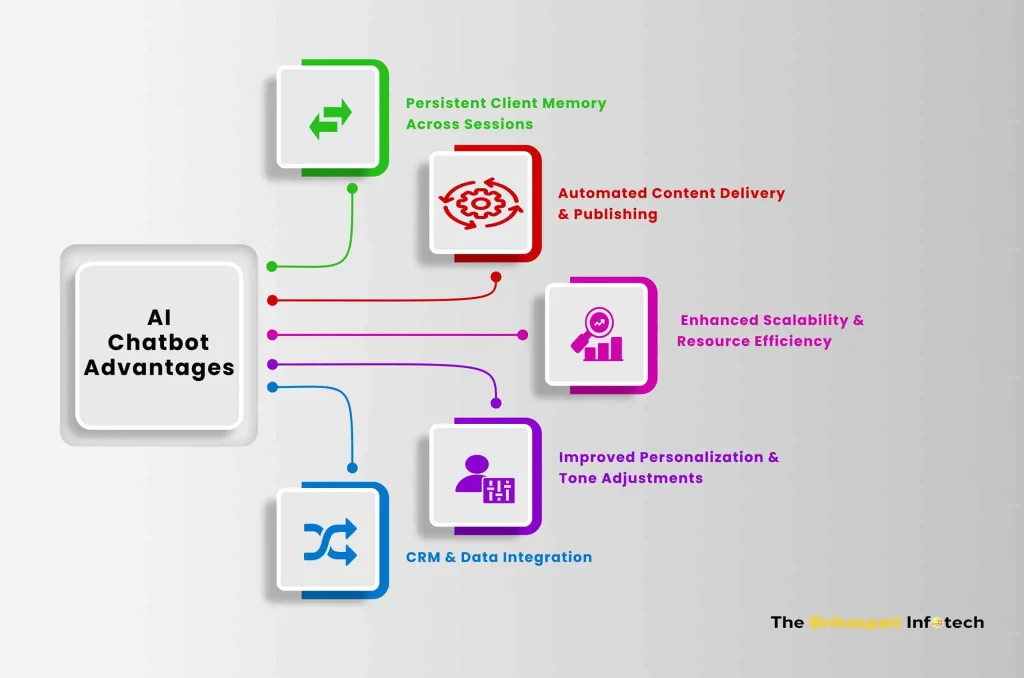 AI Chatbot Advantages

Persistent Client Memory Across Sessions

Automated Content Delivery & Publishing

Enhanced Scalability & Resource Efficiency

Improved Personalization & Tone Adjustments

CRM & Data Integration

The Brihaspati Infotech